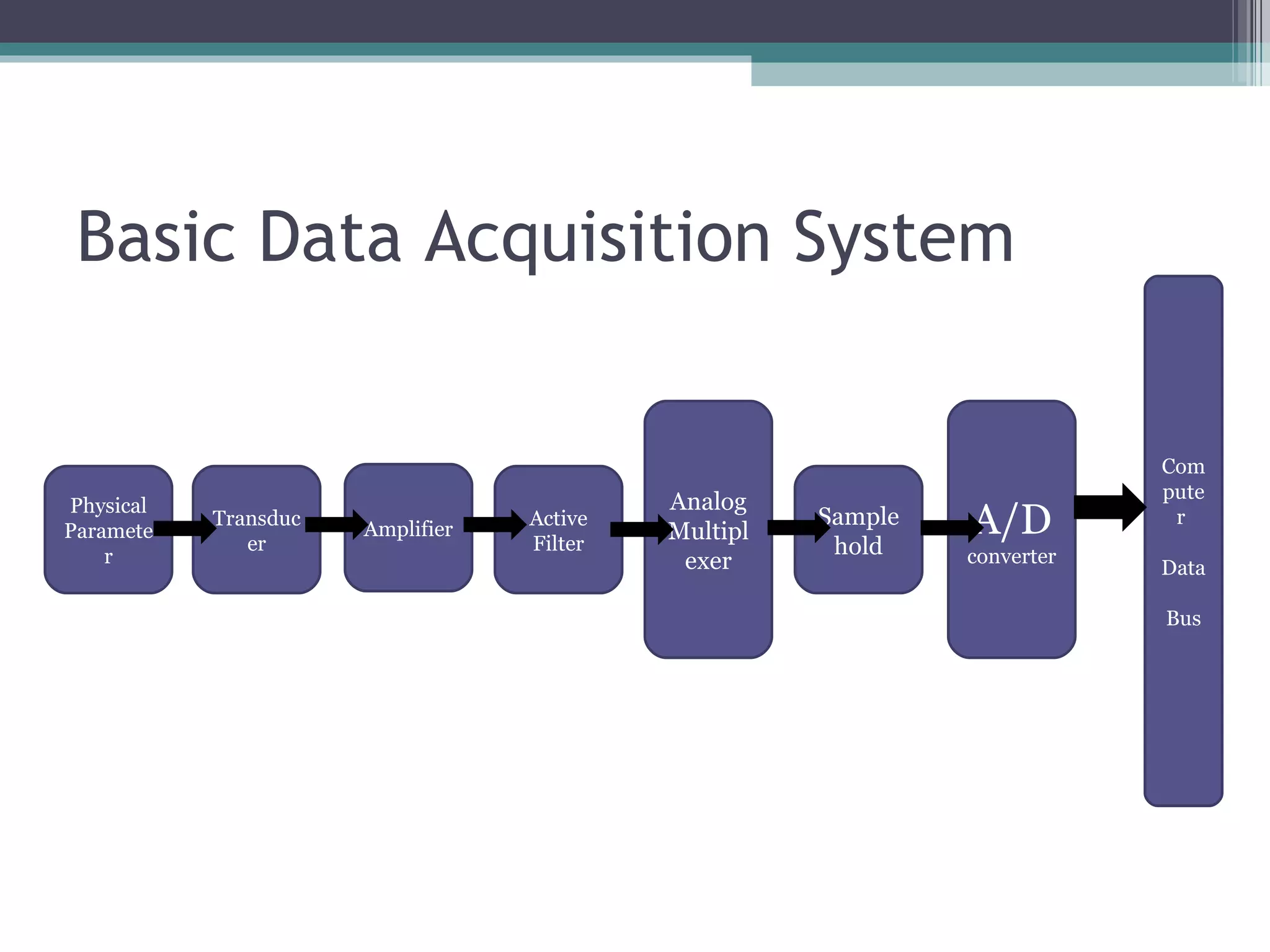 Basic Data Acquisition System

Physical Parameter

Transducer

Amplifier

Active Filter

Analog Multiplexer

Sample hold

A/D converter

Computer

Data

Bus